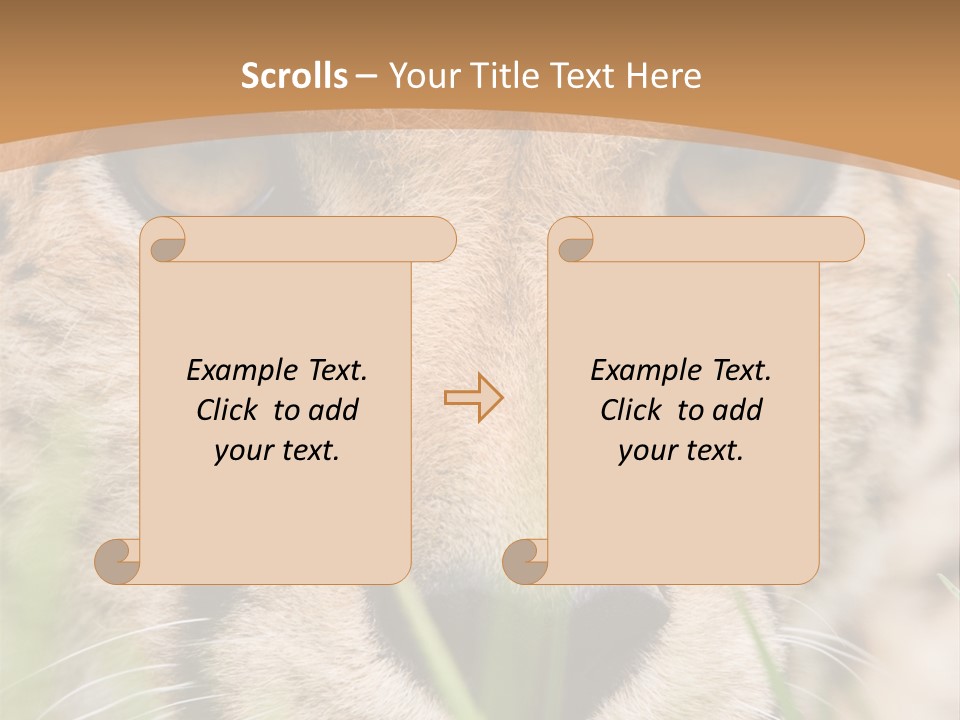 Scrolls – Your Title Text Here

Example Text. Click to add your text.

Example Text. Click to add your text.